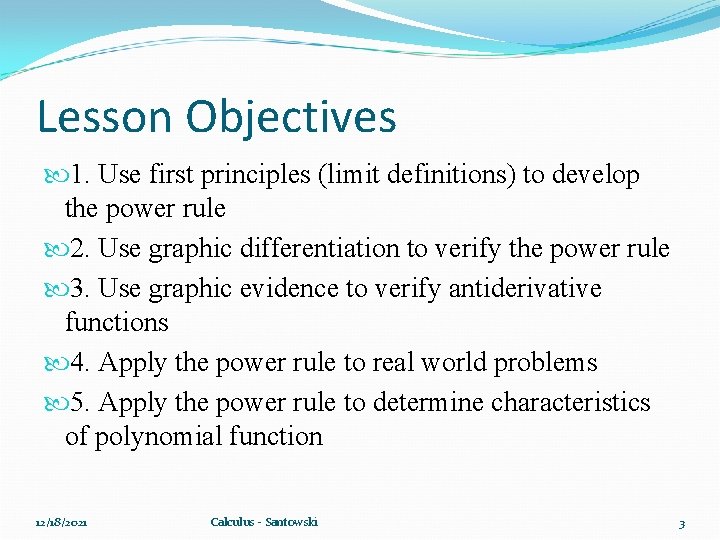 Lesson Objectives

1. Use first principles (limit definitions) to develop the power rule

2. Use graphic differentiation to verify the power rule

3. Use graphic evidence to verify antiderivative functions

4. Apply the power rule to real world problems

5. Apply the power rule to determine characteristics of polynomial function

12/18/2021 Calculus - Santowski 3